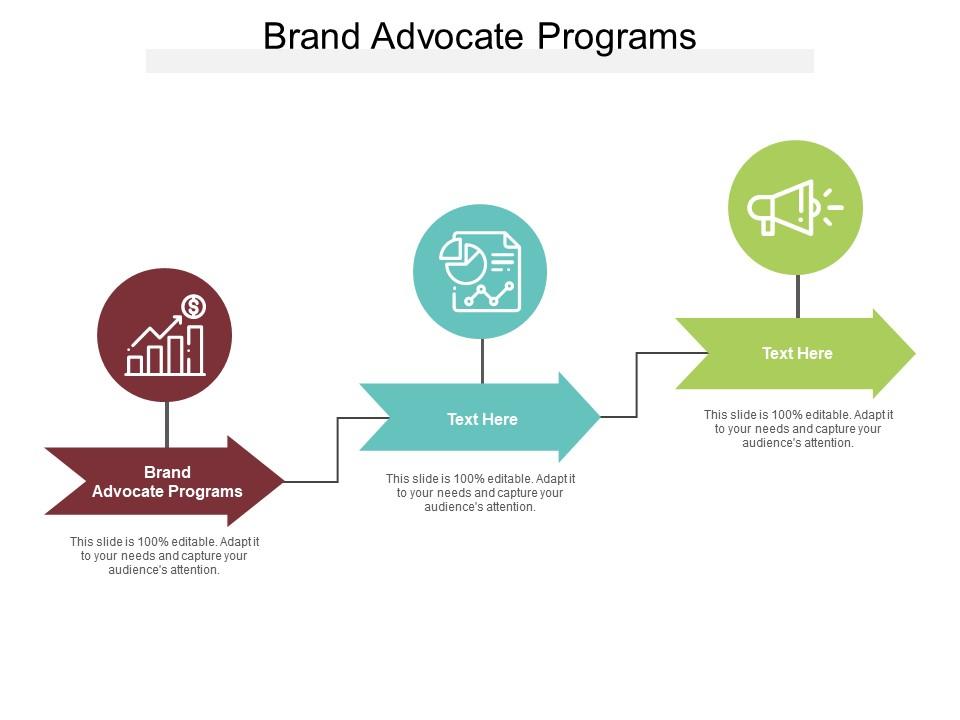 Brand Advocate Programs

Brand Advocate Programs

This slide is 100% editable. Adapt it to your needs and capture your audience's attention.

Text Here

This slide is 100% editable. Adapt it to your needs and capture your audience's attention.

Text Here

This slide is 100% editable. Adapt it to your needs and capture your audience's attention.